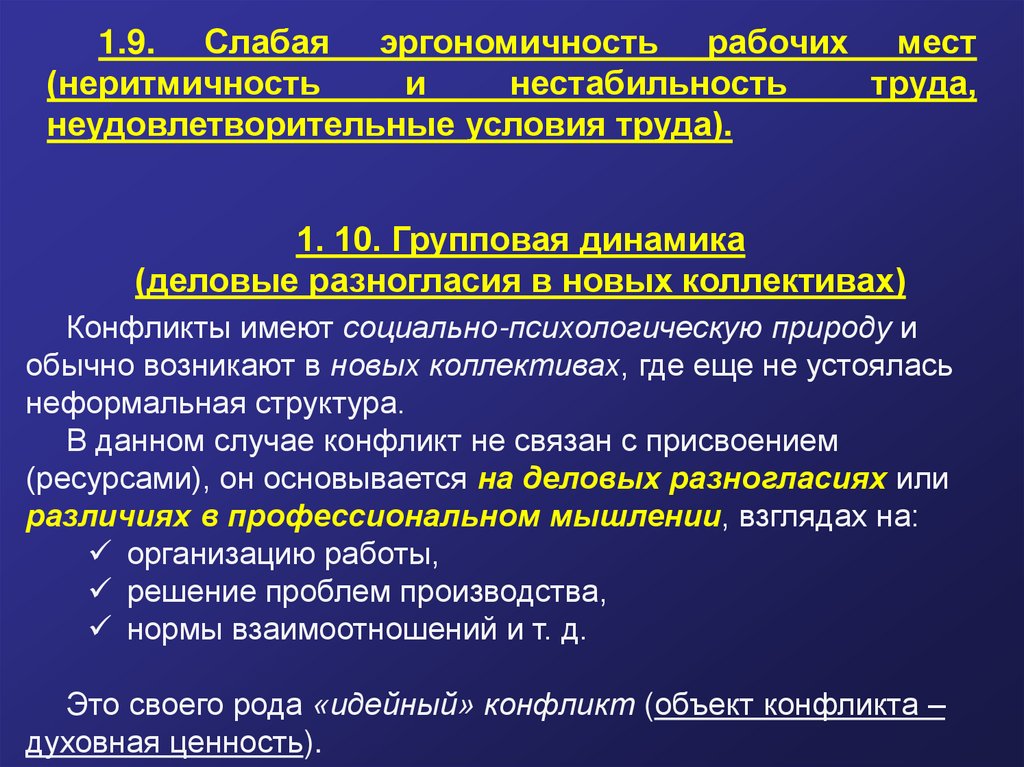 1.9. Слабая эргономичность рабочих мест (неритмичность и нестабильность труда, неудовлетворительные условия труда).

1. 10. Групповая динамика
(деловые разногласия в новых коллективах)

Конфликты имеют социально-психологическую природу и обычно возникают в новых коллективах, где еще не устоялась неформальная структура.

В данном случае конфликт не связан с присвоением (ресурсами), он основывается на деловых разногласиях или различиях в профессиональном мышлении, взглядах на:
✓ организацию работы,
✓ решение проблем производства,
✓ нормы взаимоотношений и т. д.

Это своего рода «идейный» конфликт (объект конфликта – духовная ценность).